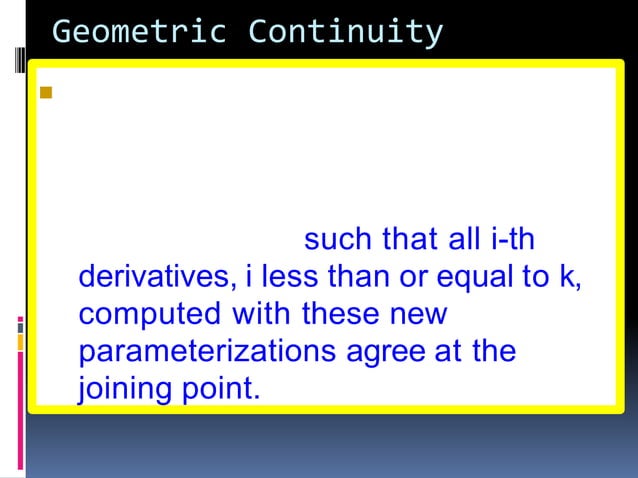 Geometric Continuity

such that all i-th derivatives, i less than or equal to k, computed with these new parameterizations agree at the joining point.